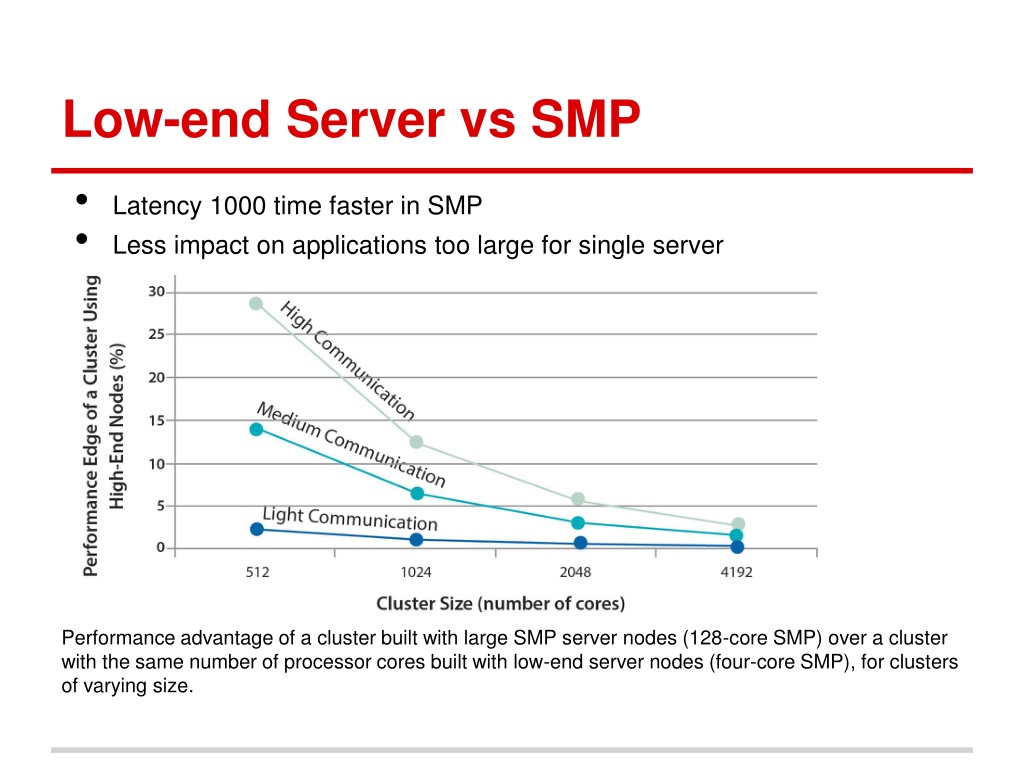 Low-end Server vs SMP

• Latency 1000 time faster in SMP
• Less impact on applications too large for single server

Performance Edge of a Cluster Using High-End Nodes (%)

30
25
20
15
10
5
0

High Communication
Medium Communication
Light Communication

512
1024
2048
4192

Cluster Size (number of cores)

Performance advantage of a cluster built with large SMP server nodes (128-core SMP) over a cluster with the same number of processor cores built with low-end server nodes (four-core SMP), for clusters of varying size.